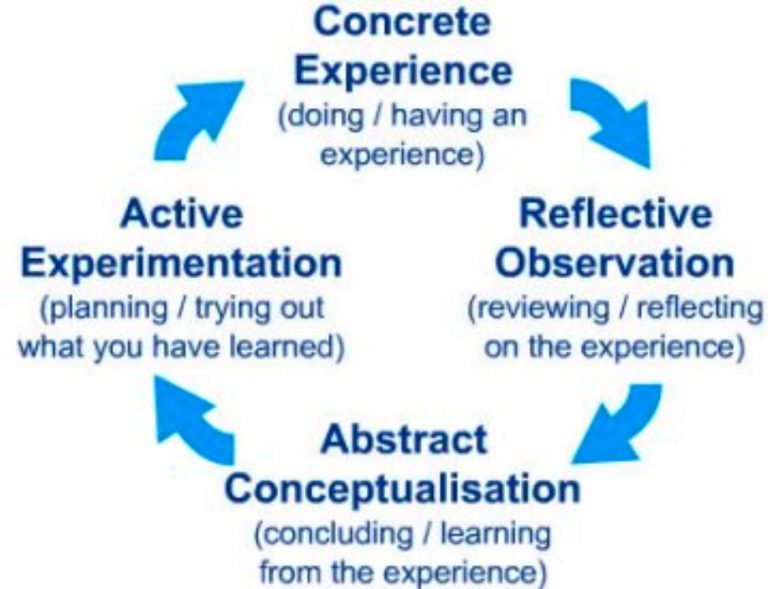 Concrete Experience
(doing / having an experience)

Reflective Observation
(reviewing / reflecting on the experience)

Abstract Conceptualisation
(concluding / learning from the experience)

Active Experimentation
(planning / trying out what you have learned)